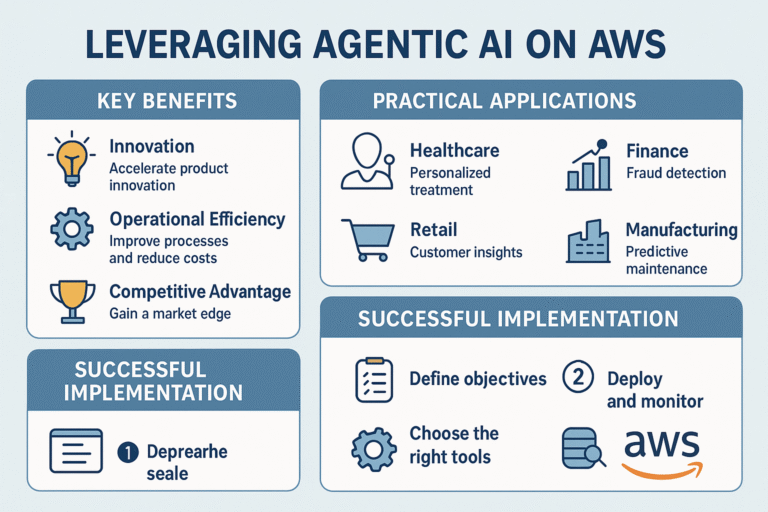 LEVERAGING AGENTIC AI ON AWS

KEY BENEFITS

Innovation
Accelerate product innovation

Operational Efficiency
Improve processes and reduce costs

Competitive Advantage
Gain a market edge

SUCCESSFUL IMPLEMENTATION

1 Deprearhe seale

PRACTICAL APPLICATIONS

Healthcare
Personalized treatment

Finance
Fraud detection

Retail
Customer insights

Manufacturing
Predictive maintenance

SUCCESSFUL IMPLEMENTATION

Define objectives

2 Deploy and monitor

Choose the right tools

aws